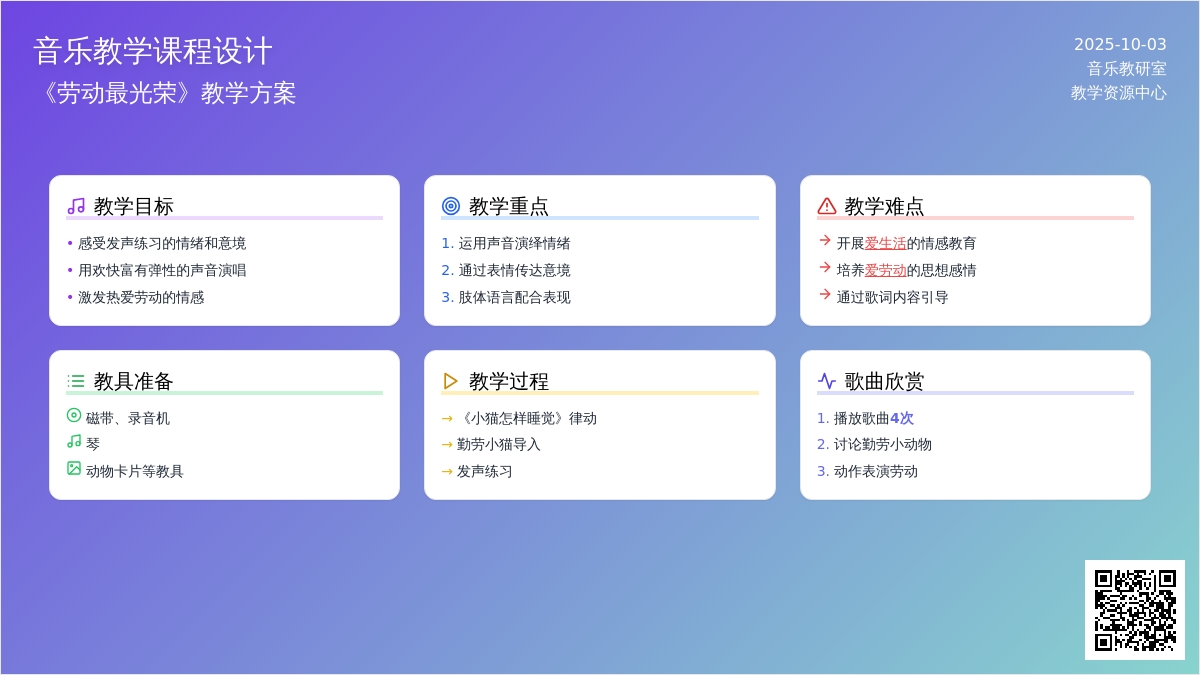 音乐教学课程设计
《劳动最光荣》教学方案

2025-10-03
音乐教研室
教学资源中心

教学目标
• 感受发声练习的情绪和意境
• 用欢快富有弹性的声音演唱
• 激发热爱劳动的情感

教学重点
1. 运用声音演绎情绪
2. 通过表情传达意境
3. 肢体语言配合表现

教学难点
→ 开展爱生活的情感教育
→ 培养爱劳动的思想感情
→ 通过歌词内容引导

教具准备
磁带、录音机
琴
动物卡片等教具

教学过程
→ 《小猫怎样睡觉》律动
→ 勤劳小猫导入
→ 发声练习

歌曲欣赏
1. 播放歌曲4次
2. 讨论勤劳小动物
3. 动作表演劳动